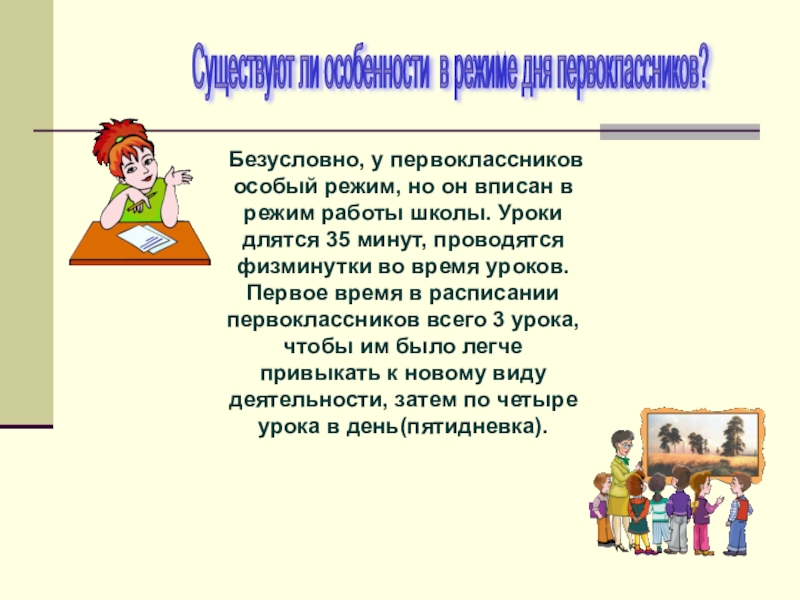 Существуют ли особенности в режиме дня первоклассников?

Безусловно, у первоклассников особый режим, но он вписан в режим работы школы. Уроки длятся 35 минут, проводятся физминутки во время уроков. Первое время в расписании первоклассников всего 3 урока, чтобы им было легче привыкать к новому виду деятельности, затем по четыре урока в день(пятидневка).